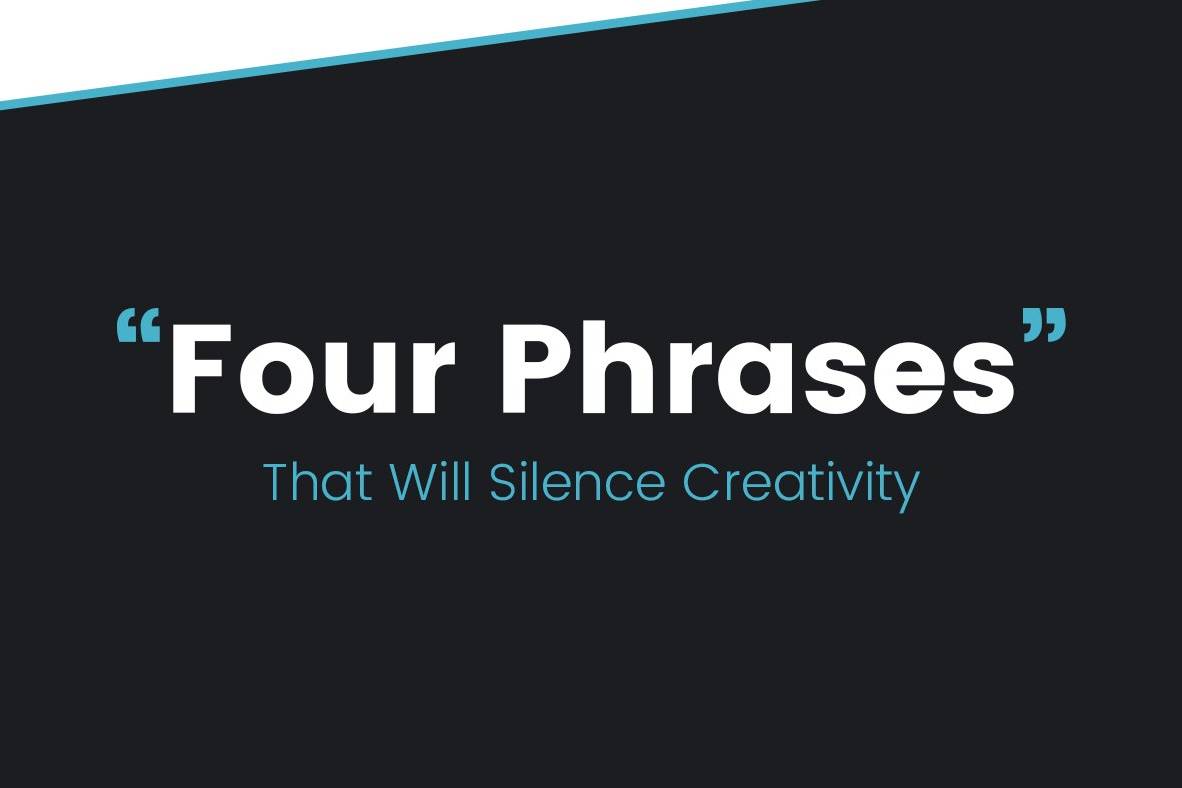 “Four Phrases”

That Will Silence Creativity